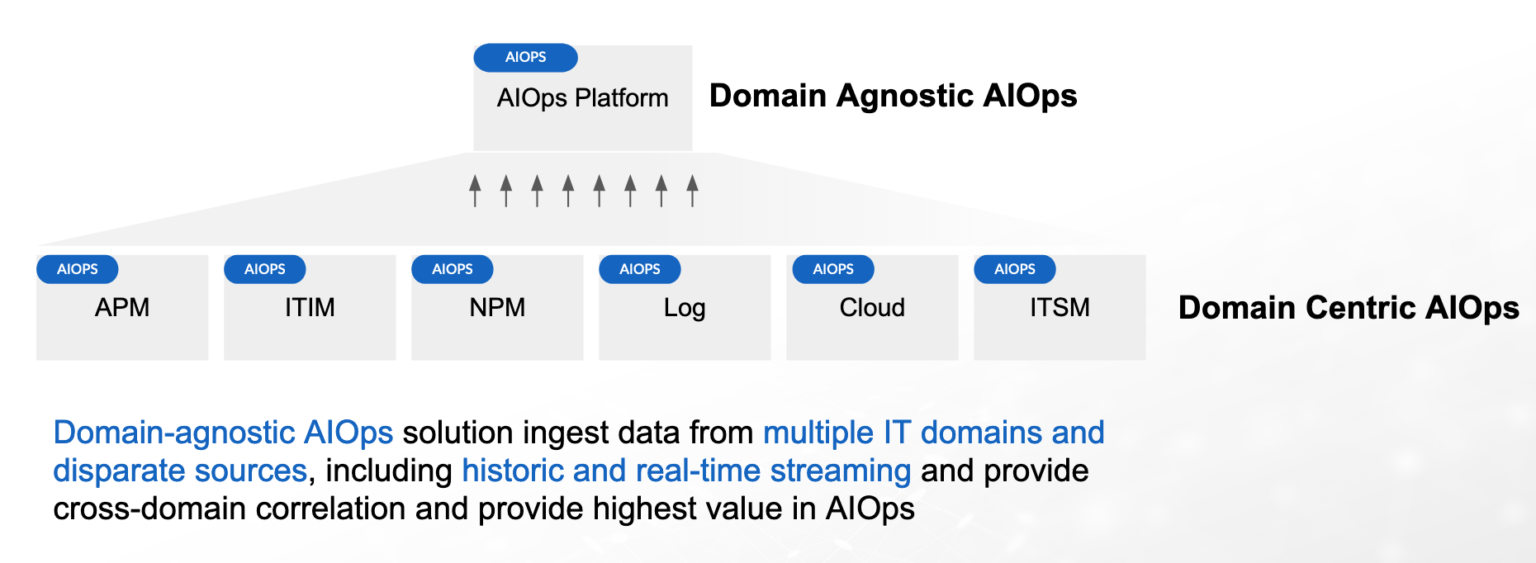 AIOPS
AIOps Platform
Domain Agnostic AIOps

AIOPS
APM

AIOPS
ITIM

AIOPS
NPM

AIOPS
Log

AIOPS
Cloud

AIOPS
ITSM

Domain Centric AIOps

Domain-agnostic AIOps solution ingest data from multiple IT domains and disparate sources, including historic and real-time streaming and provide cross-domain correlation and provide highest value in AIOps